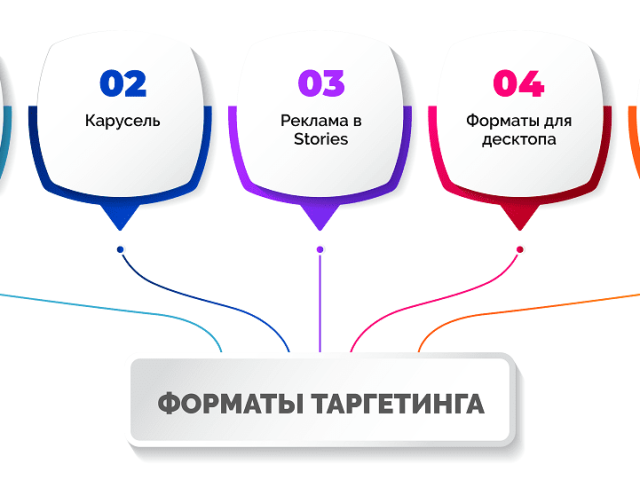 02
Карусель

03
Реклама в Stories

04
Форматы для десктопа

ФОРМАТЫ ТАРГЕТИНГА